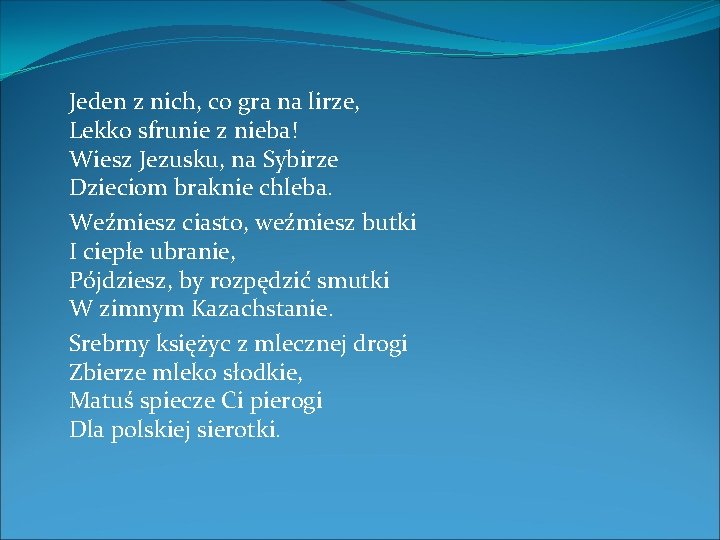 Jeden z nich, co gra na lirze,
Lekko sfrunie z nieba!
Wiesz Jezusku, na Sybirze
Dzieciom braknie chleba.

Weźmiesz ciasto, weźmiesz butki
I ciepłe ubranie,
Pójdziesz, by rozpędzić smutki
W zimnym Kazachstanie.

Srebrny księżyc z mlecznej drogi
Zbierze mleko słodkie,
Matuś spiecze Ci pierogi
Dla polskiej sierotki.